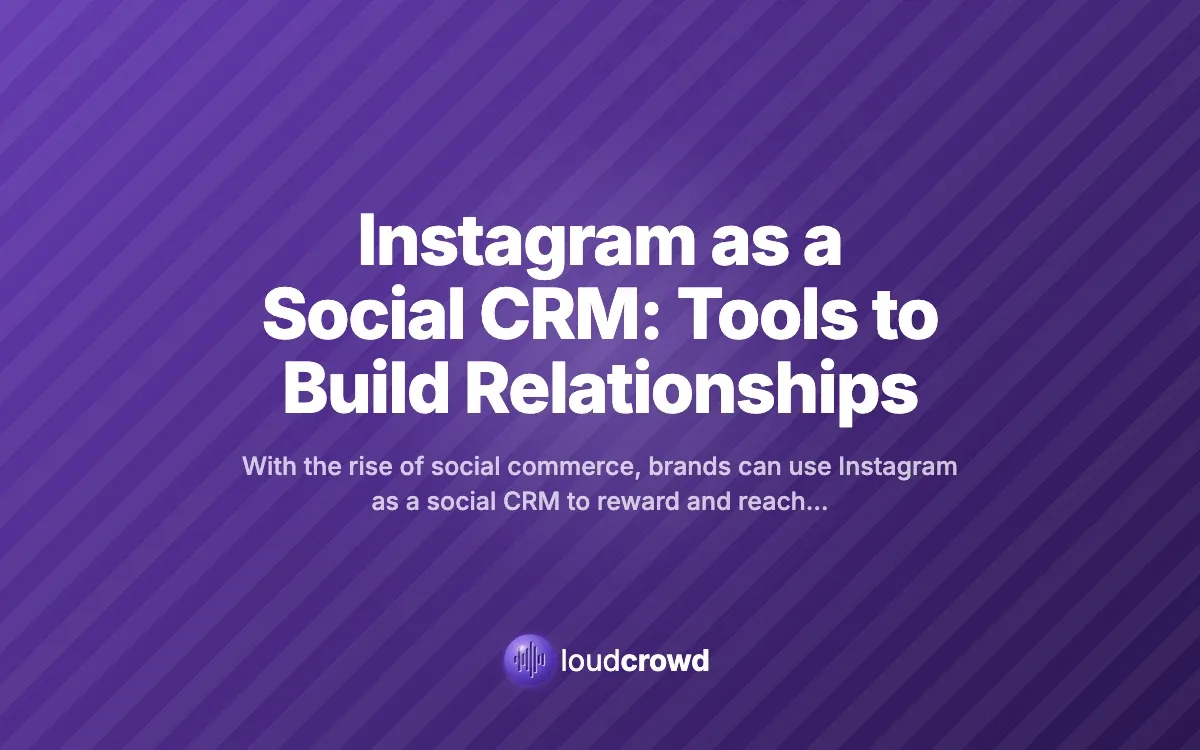 Instagram as a Social CRM: Tools to Build Relationships

With the rise of social commerce, brands can use Instagram as a social CRM to reward and reach...

loudcrowd